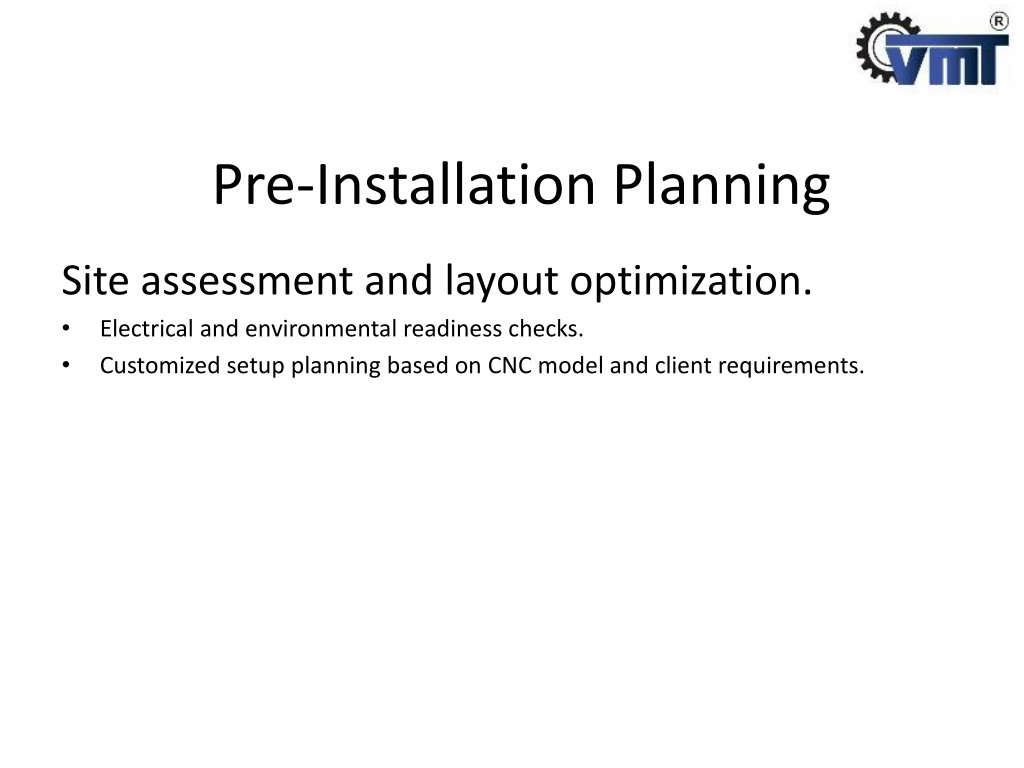 VMT ®

Pre-Installation Planning

Site assessment and layout optimization.

• Electrical and environmental readiness checks.
• Customized setup planning based on CNC model and client requirements.